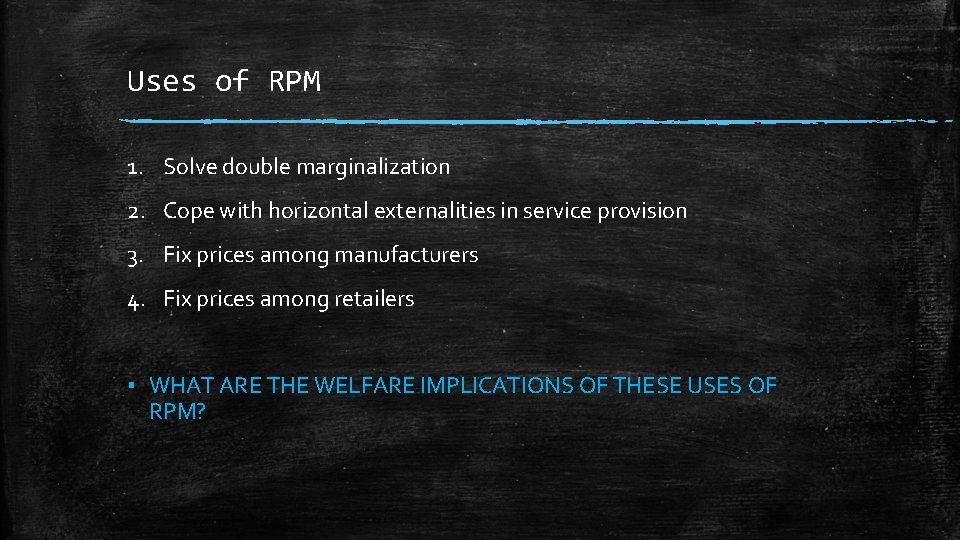 Uses of RPM

1. Solve double marginalization
2. Cope with horizontal externalities in service provision
3. Fix prices among manufacturers
4. Fix prices among retailers

▪ WHAT ARE THE WELFARE IMPLICATIONS OF THESE USES OF RPM?